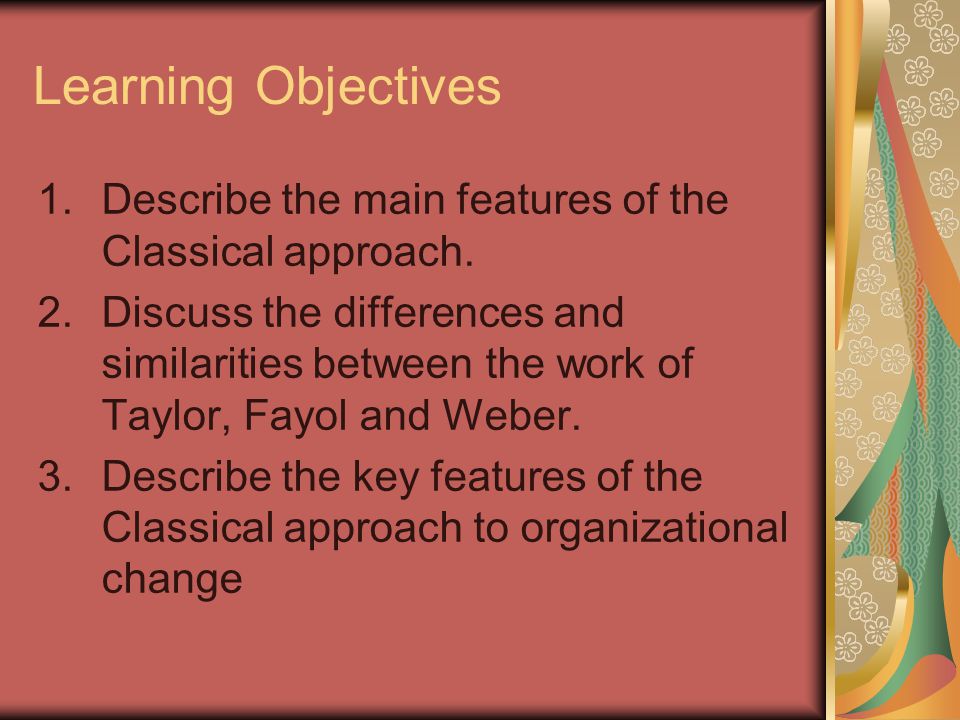 Learning Objectives

1. Describe the main features of the Classical approach.
2. Discuss the differences and similarities between the work of Taylor, Fayol and Weber.
3. Describe the key features of the Classical approach to organizational change